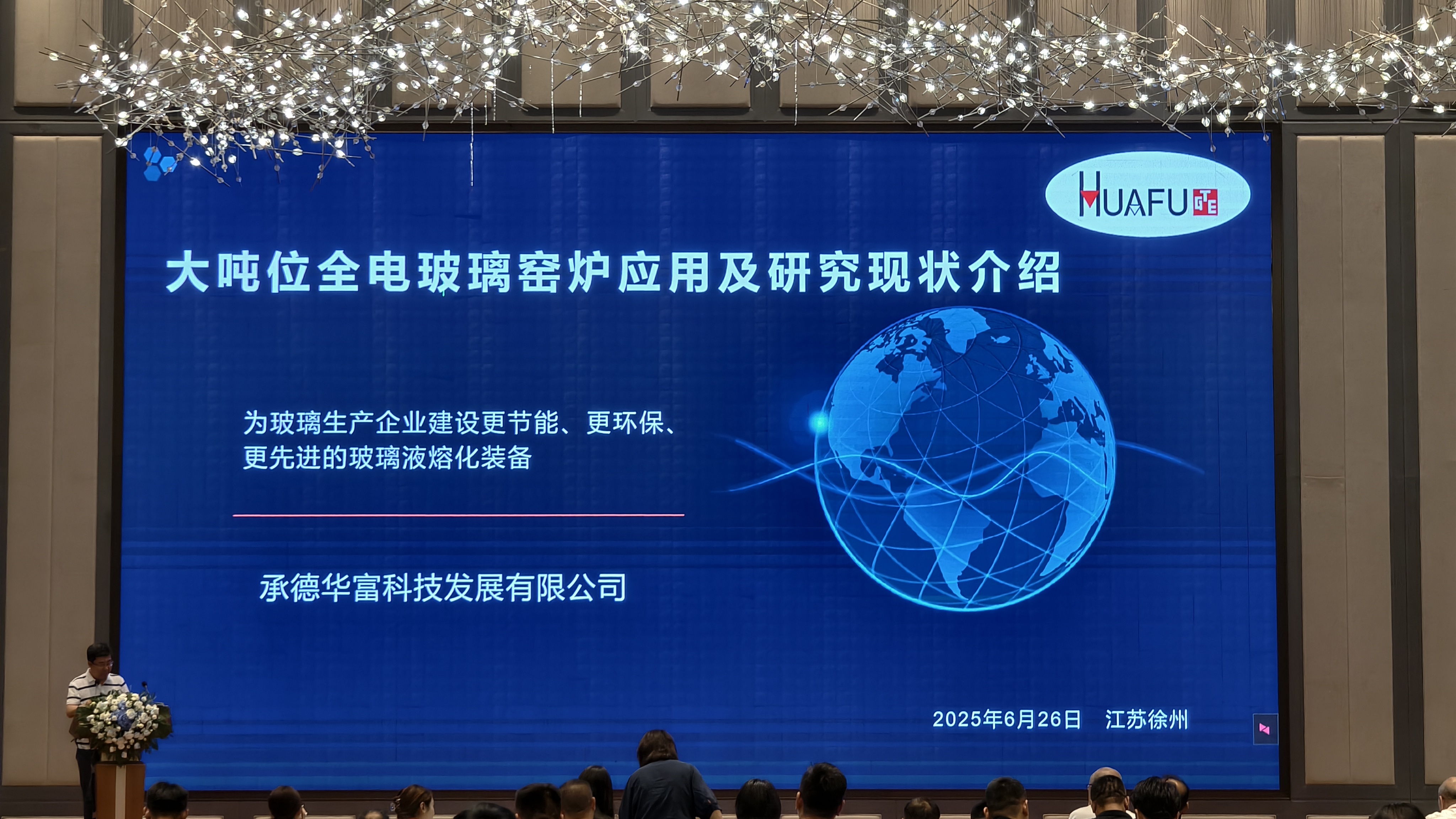 HUAFU GTE

大吨位全电玻璃窑炉应用及研究现状介绍

为玻璃生产企业建设更节能、更环保、更先进的玻璃液熔化装备

承德华富科技发展有限公司

2025年6月26日 江苏徐州